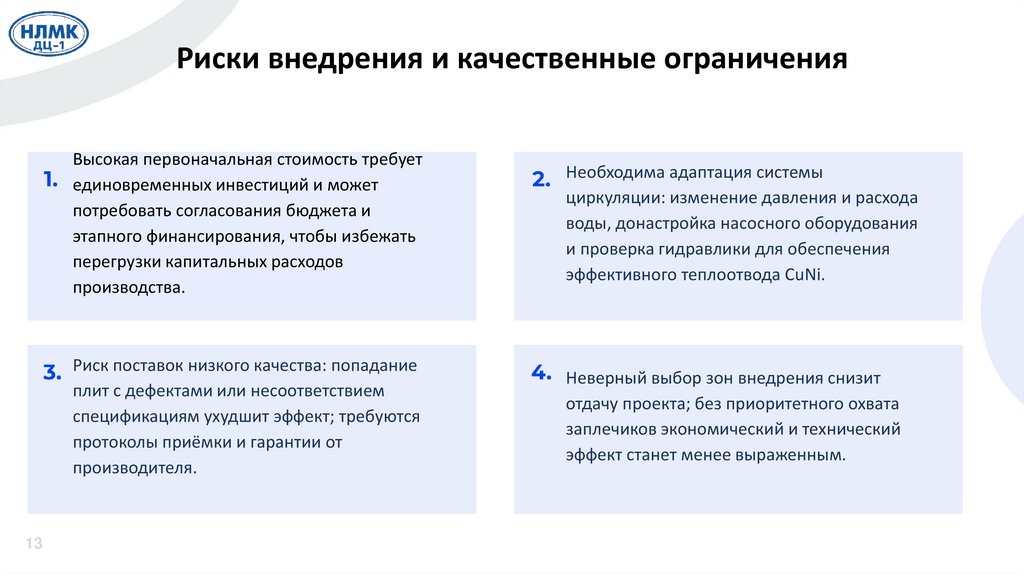 НЛМК
ДЦ-1

Риски внедрения и качественные ограничения

1. Высокая первоначальная стоимость требует единовременных инвестиций и может потребовать согласования бюджета и этапного финансирования, чтобы избежать перегрузки капитальных расходов производства.

2. Необходима адаптация системы циркуляции: изменение давления и расхода воды, донастройка насосного оборудования и проверка гидравлики для обеспечения эффективного теплоотвода CuNi.

3. Риск поставок низкого качества: попадание плит с дефектами или несоответствием спецификациям ухудшит эффект; требуются протоколы приёмки и гарантии от производителя.

4. Неверный выбор зон внедрения снизит отдачу проекта; без приоритетного охвата заплечиков экономический и технический эффект станет менее выраженным.

13